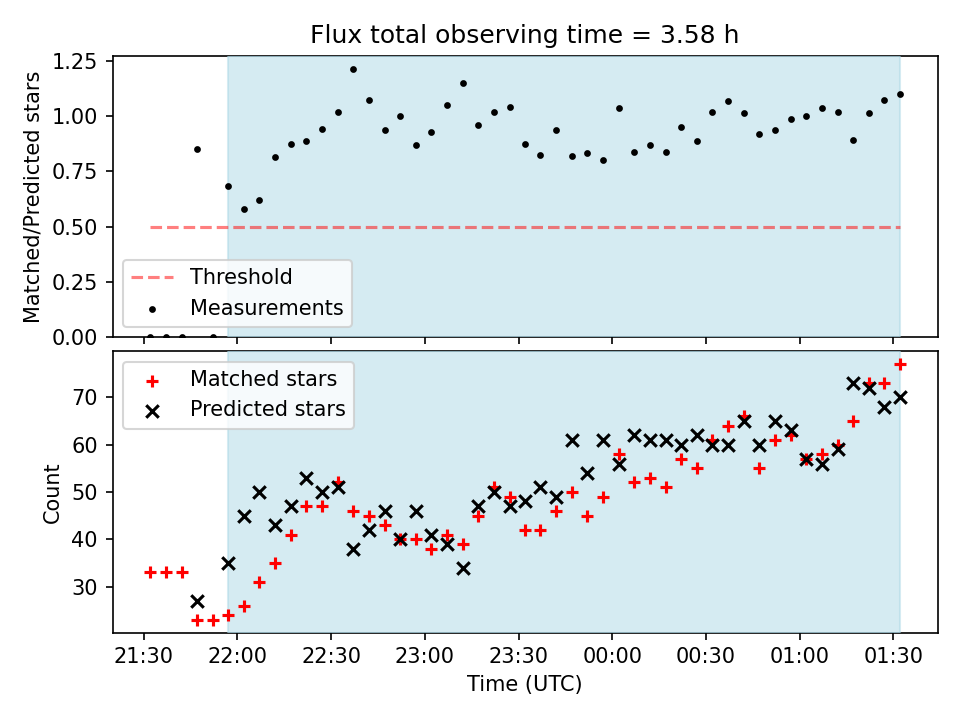 Flux total observing time = 3.58 h

Matched/Predicted stars

1.25
1.00
0.75
0.50
0.25
0.00

Threshold
Measurements

Matched stars
Predicted stars

Count

70
60
50
40
30

21:30 22:00 22:30 23:00 23:30 00:00 00:30 01:00 01:30

Time (UTC)